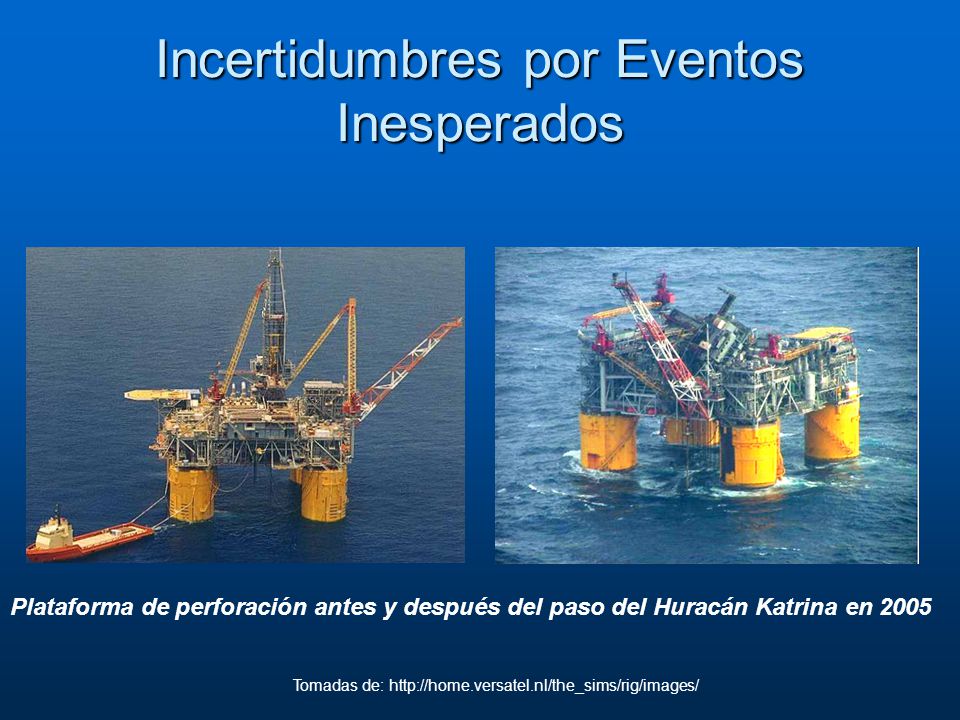 Incertidumbres por Eventos Inesperados

Plataforma de perforación antes y después del paso del Huracán Katrina en 2005

Tomadas de: http://home.versatel.nl/the_sims/rig/images/